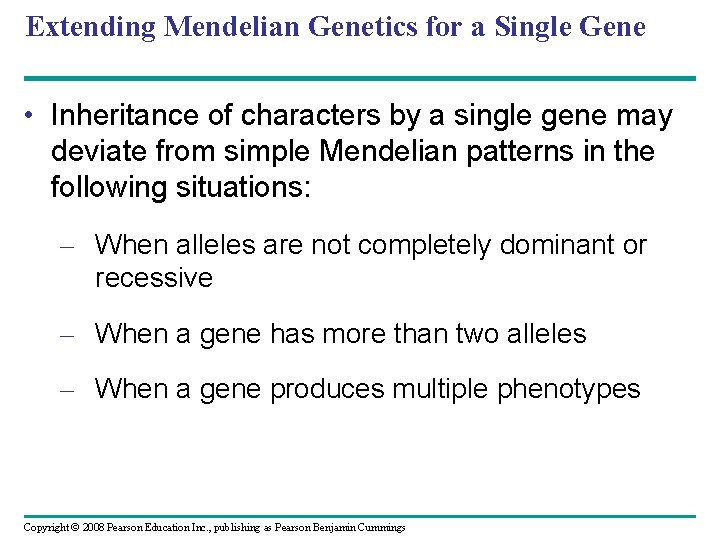 Extending Mendelian Genetics for a Single Gene

• Inheritance of characters by a single gene may deviate from simple Mendelian patterns in the following situations:

– When alleles are not completely dominant or recessive

– When a gene has more than two alleles

– When a gene produces multiple phenotypes

Copyright © 2008 Pearson Education Inc., publishing as Pearson Benjamin Cummings